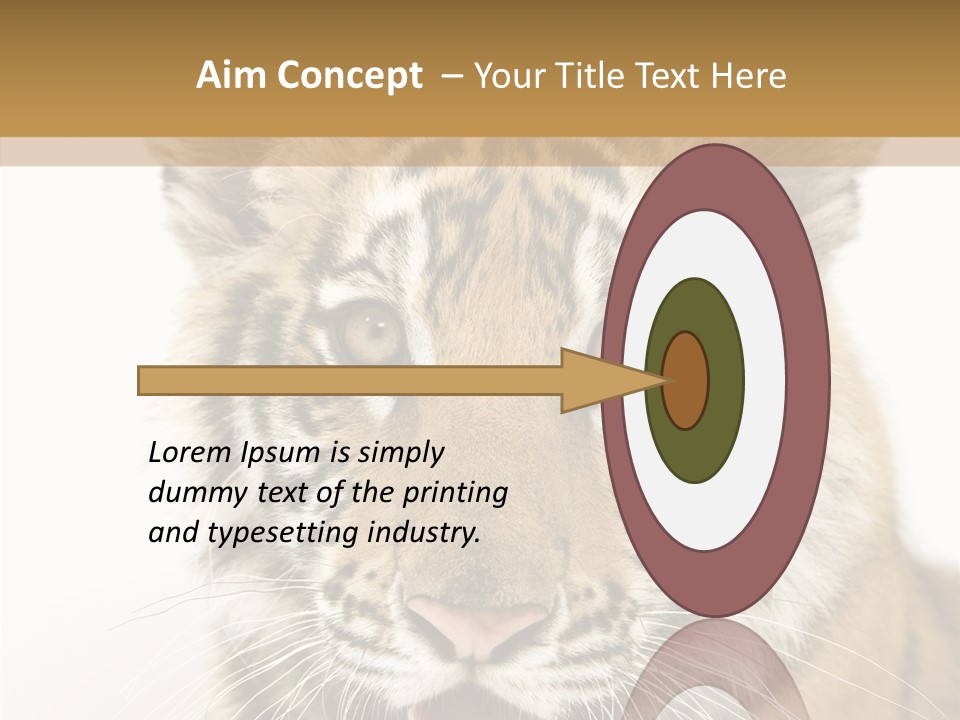 Aim Concept – Your Title Text Here

Lorem Ipsum is simply dummy text of the printing and typesetting industry.